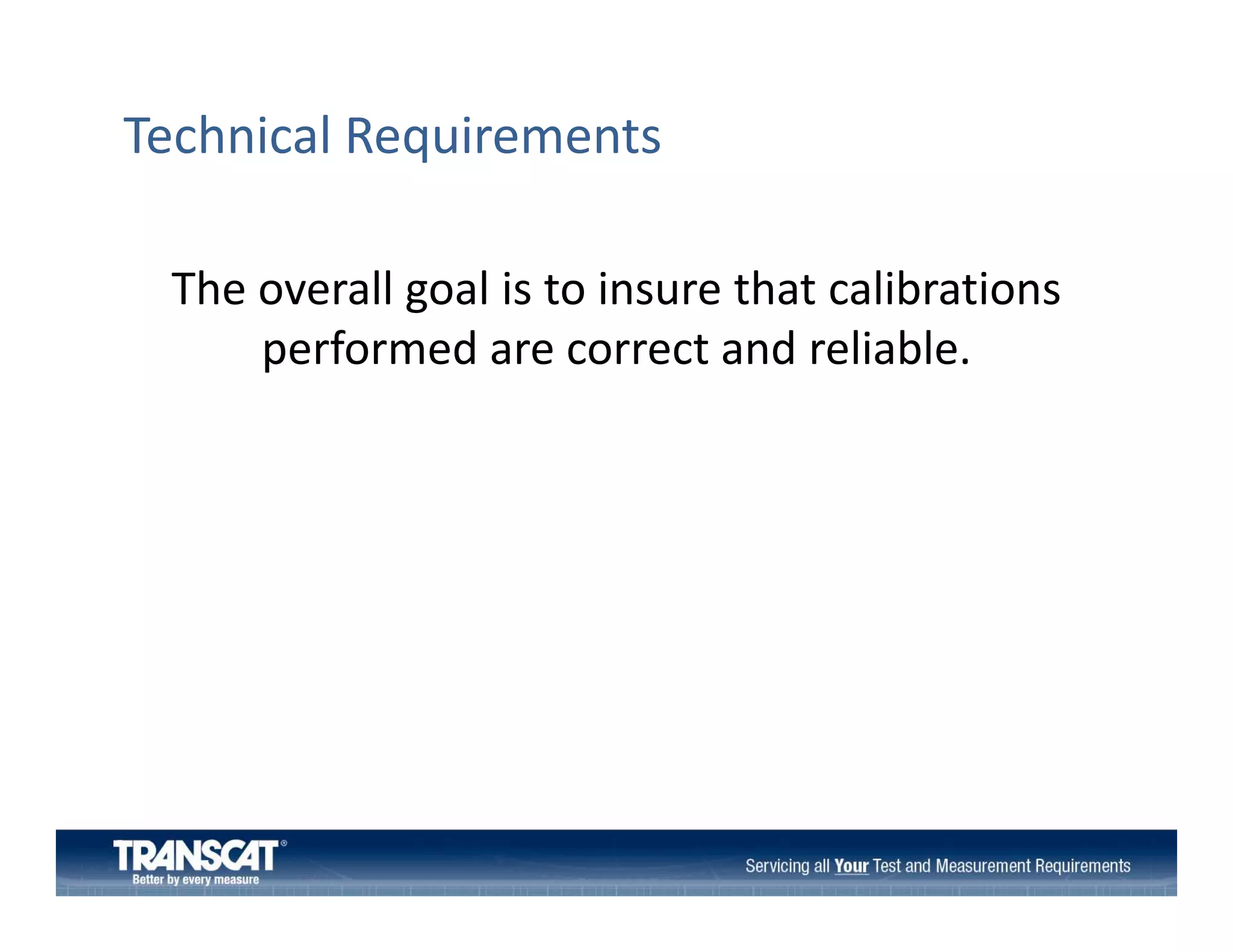 Technical Requirements

The overall goal is to insure that calibrations performed are correct and reliable.

TRANSCAT®
Better by every measure

Servicing all Your Test and Measurement Requirements